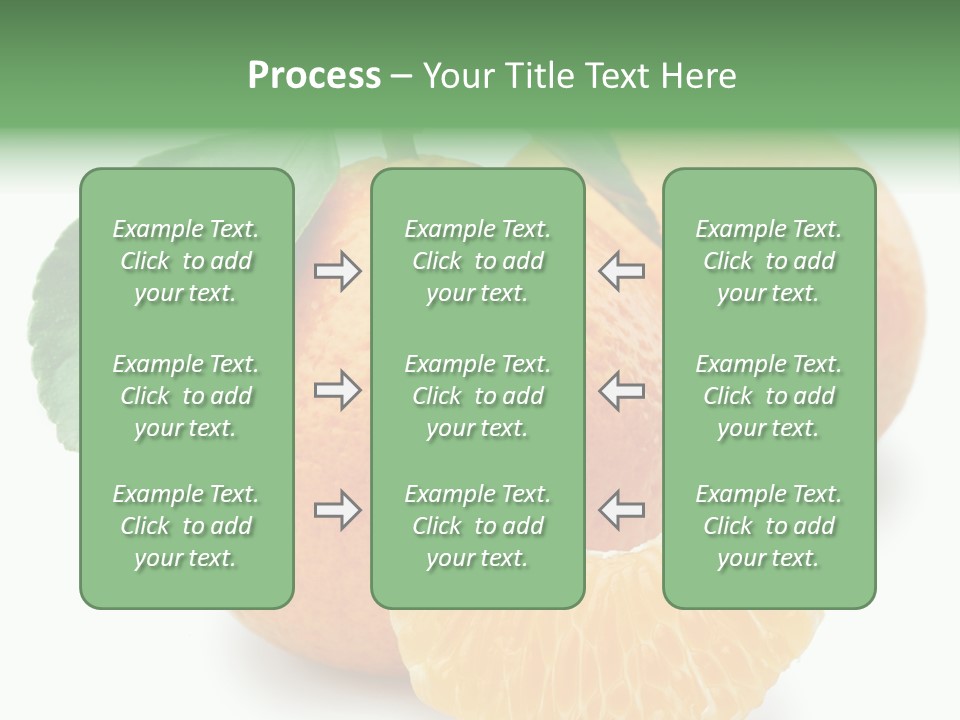 Process – Your Title Text Here

Example Text. Click to add your text.

Example Text. Click to add your text.

Example Text. Click to add your text.

Example Text. Click to add your text.

Example Text. Click to add your text.

Example Text. Click to add your text.

Example Text. Click to add your text.

Example Text. Click to add your text.

Example Text. Click to add your text.